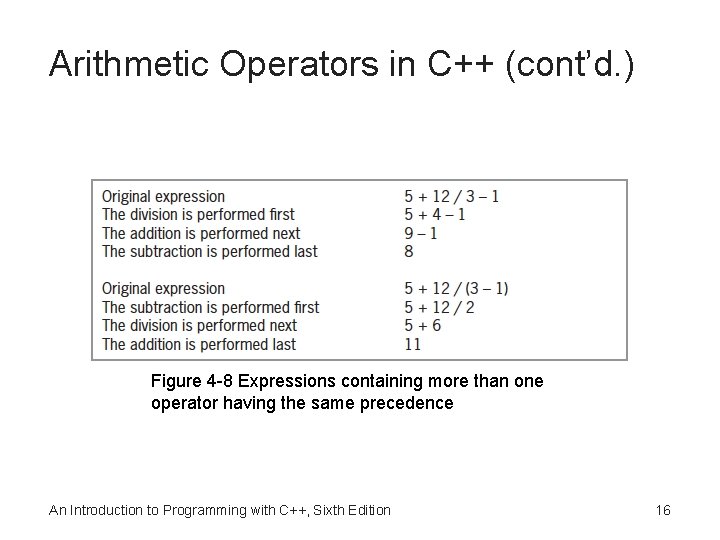 Arithmetic Operators in C++ (cont'd.)

| | |
|---|---|
| Original expression | 5 + 12 / 3 – 1 |
| The division is performed first | 5 + 4 – 1 |
| The addition is performed next | 9 – 1 |
| The subtraction is performed last | 8 |
| Original expression | 5 + 12 / (3 – 1) |
| The subtraction is performed first | 5 + 12 / 2 |
| The division is performed next | 5 + 6 |
| The addition is performed last | 11 |

Figure 4-8 Expressions containing more than one operator having the same precedence

An Introduction to Programming with C++, Sixth Edition

16